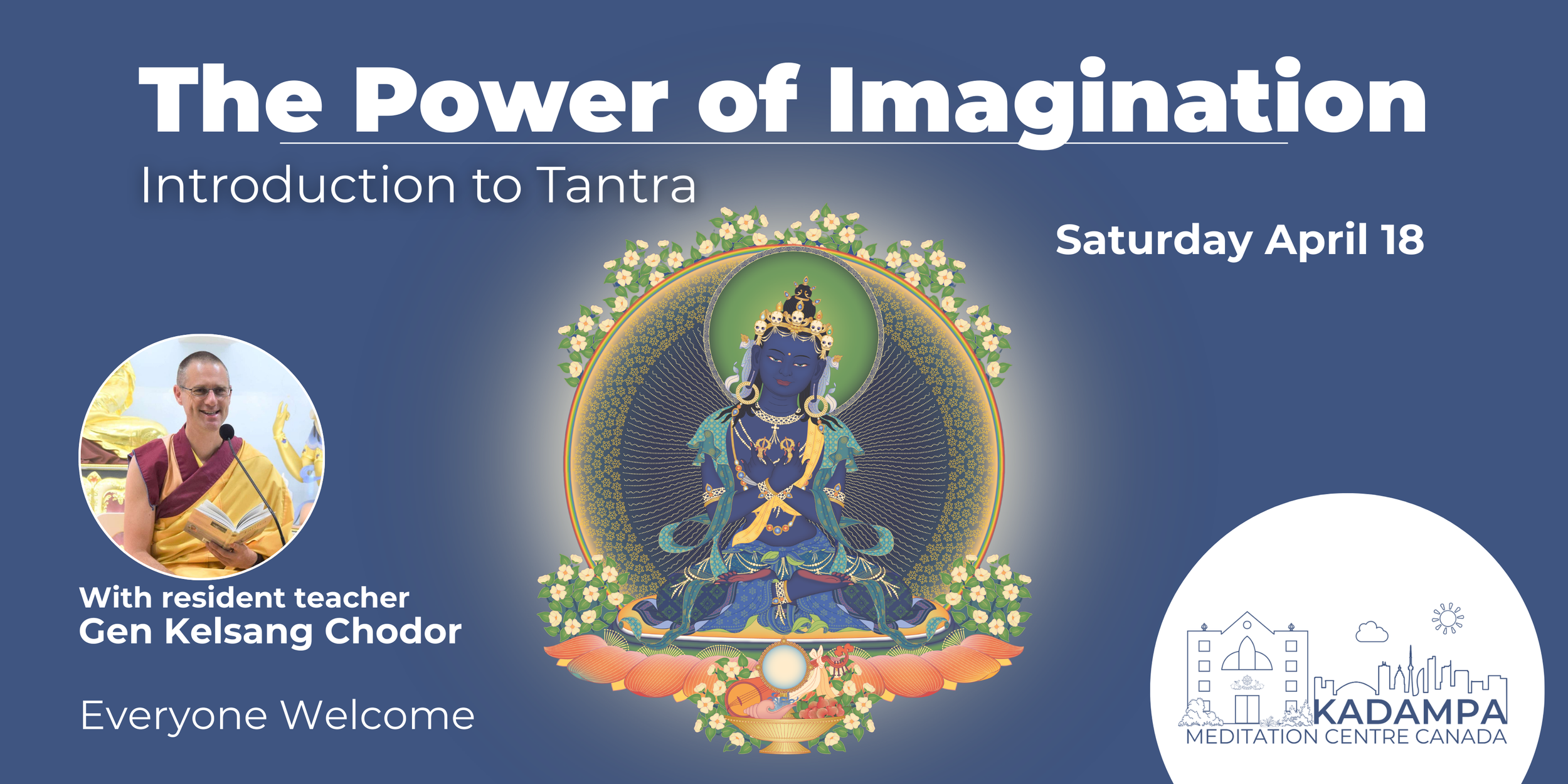 The Power of Imagination

Introduction to Tantra

Saturday April 18

With resident teacher
Gen Kelsang Chodor

Everyone Welcome

KADAMPA
MEDITATION CENTRE CANADA